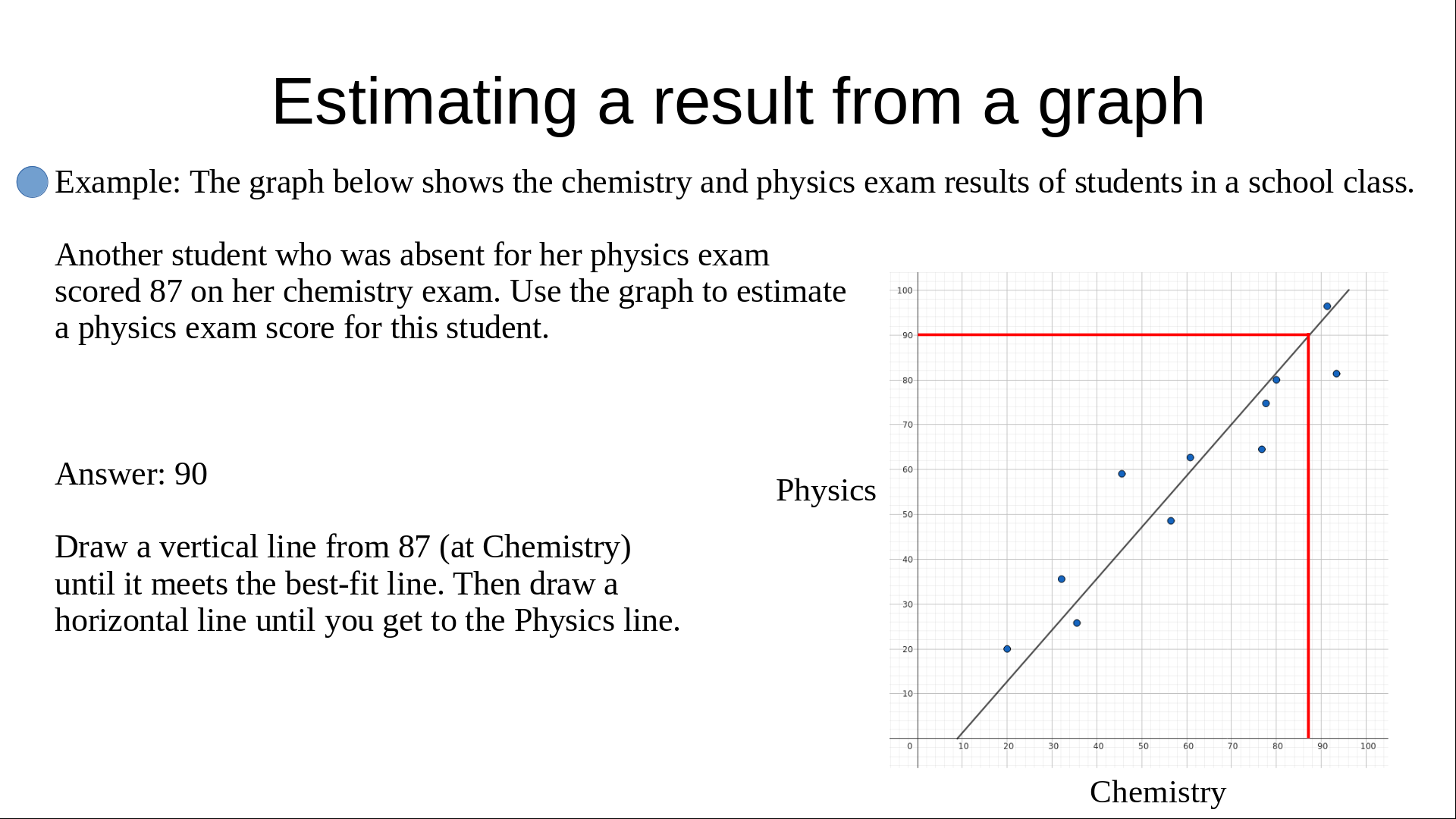 Estimating a result from a graph

Example: The graph below shows the chemistry and physics exam results of students in a school class.

Another student who was absent for her physics exam scored 87 on her chemistry exam. Use the graph to estimate a physics exam score for this student.

Answer: 90

Draw a vertical line from 87 (at Chemistry) until it meets the best-fit line. Then draw a horizontal line until you get to the Physics line.

Physics

100
90
80
70
60
50
40
30
20
10
0
10 20 30 40 50 60 70 80 90 100

Chemistry